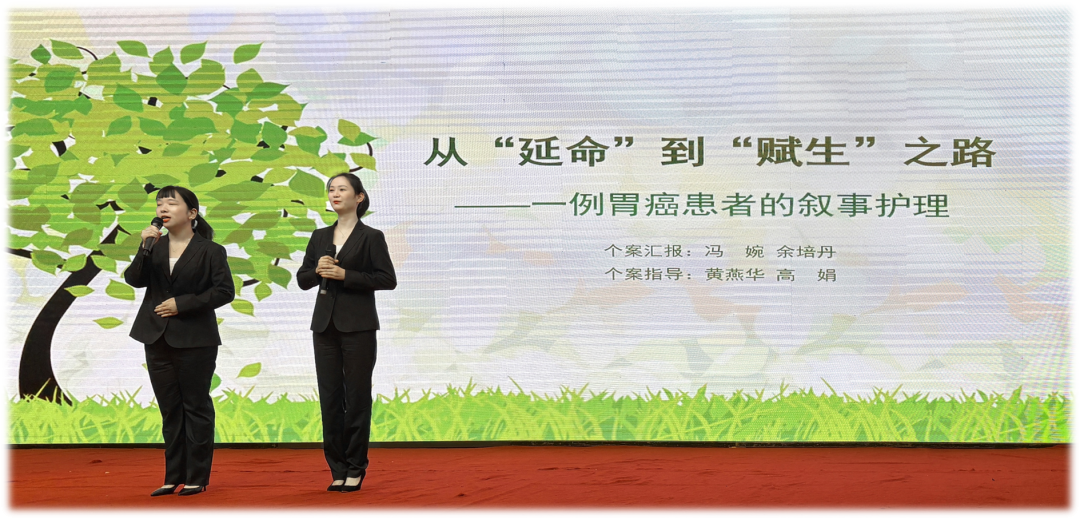 从“延命”到“赋生”之路
——一例胃癌患者的叙事护理

个案汇报：冯 婉 余培丹
个案指导：黄燕华 高 娟